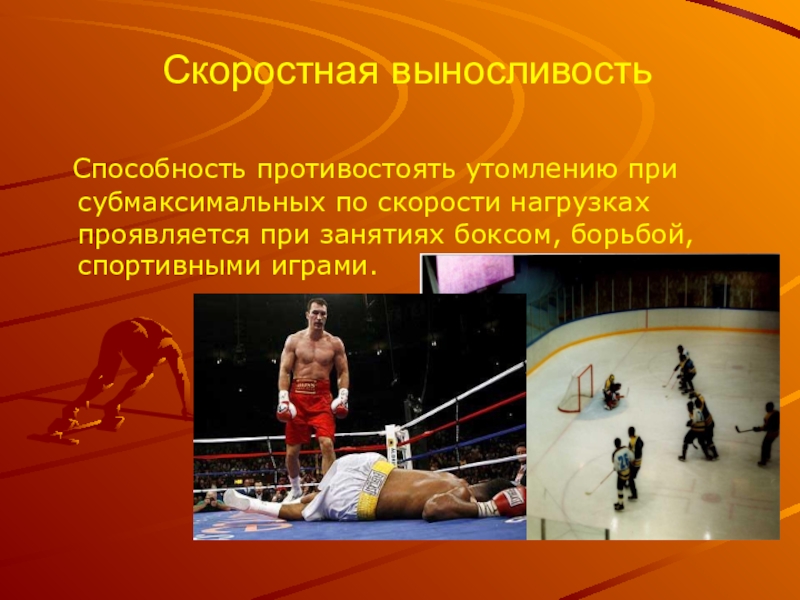 Скоростная выносливость

Способность противостоять утомлению при субмаксимальных по скорости нагрузках проявляется при занятиях боксом, борьбой, спортивными играми.